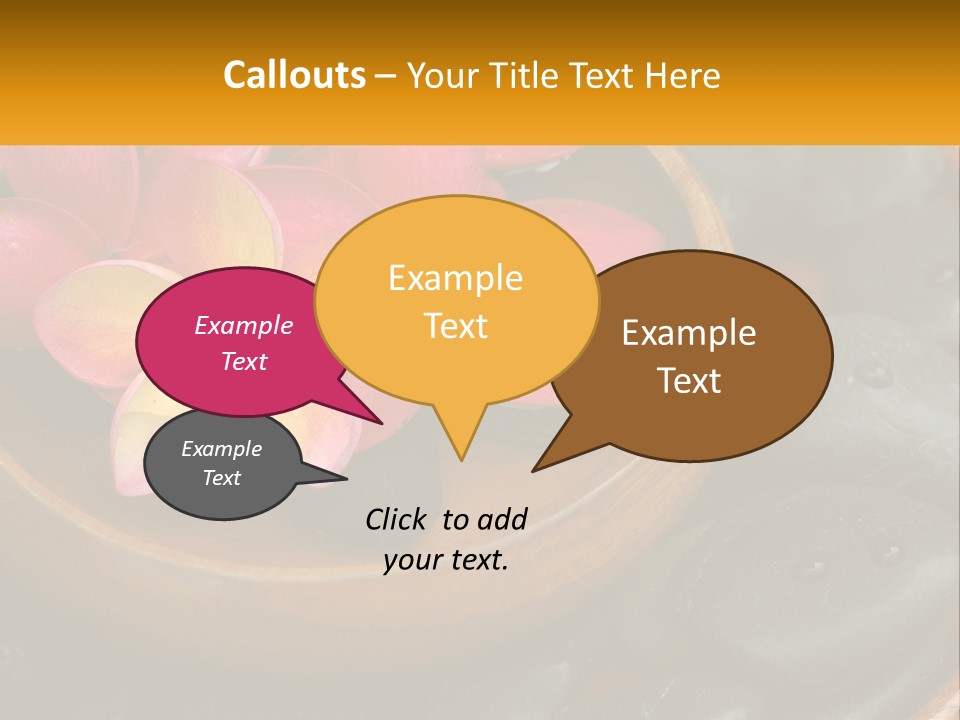 Callouts – Your Title Text Here

Example Text

Example Text

Example Text

Example Text

Click to add your text.